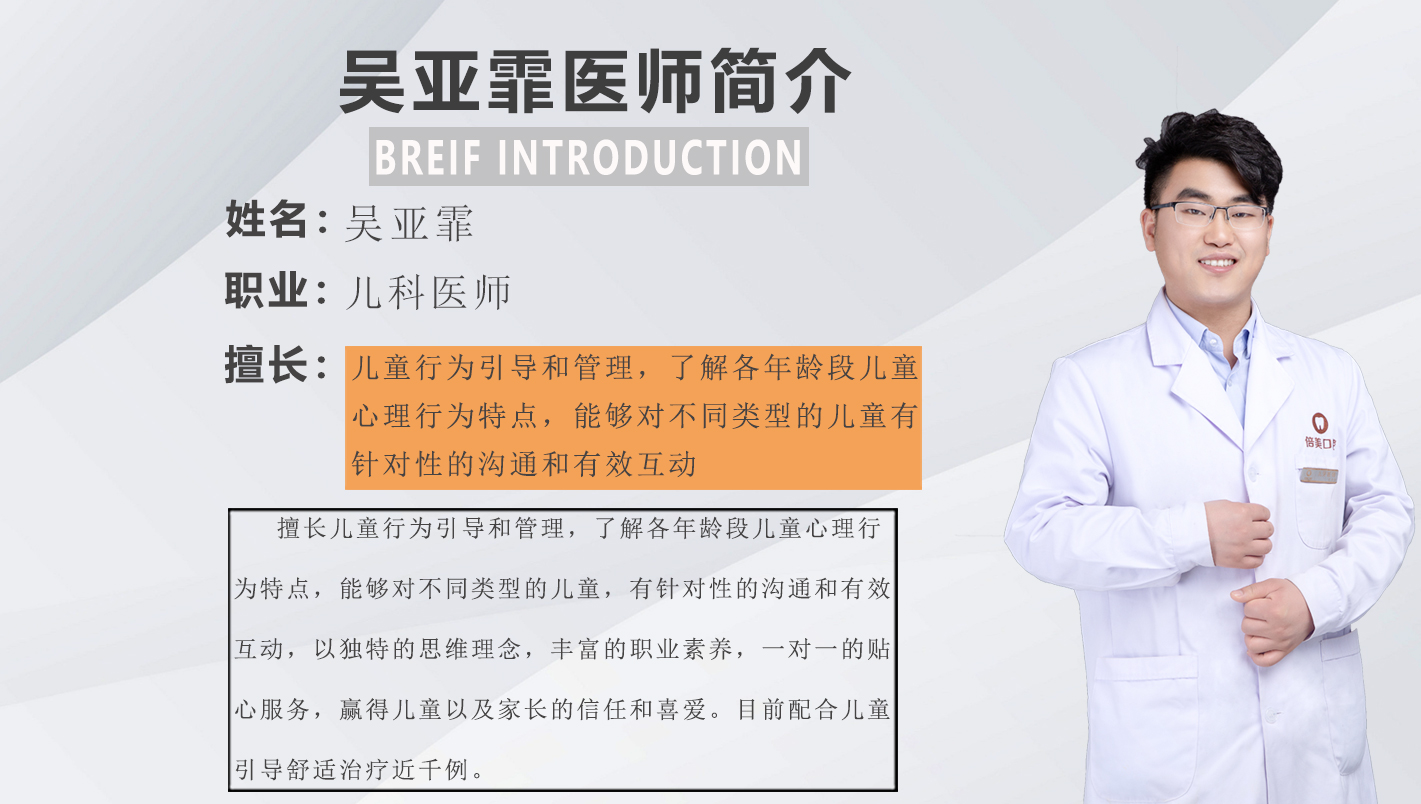 吴亚霏医师简介

BREIF INTRODUCTION

姓名：吴亚霏

职业：儿科医师

擅长：儿童行为引导和管理，了解各年龄段儿童心理行为特点，能够对不同类型的儿童有针对性的沟通和有效互动

擅长儿童行为引导和管理，了解各年龄段儿童心理行为特点，能够对不同类型的儿童，有针对性的沟通和有效互动，以独特的思维理念，丰富的职业素养，一对一的贴心服务，赢得儿童以及家长的信任和喜爱。目前配合儿童引导舒适治疗近千例。

倍美口腔